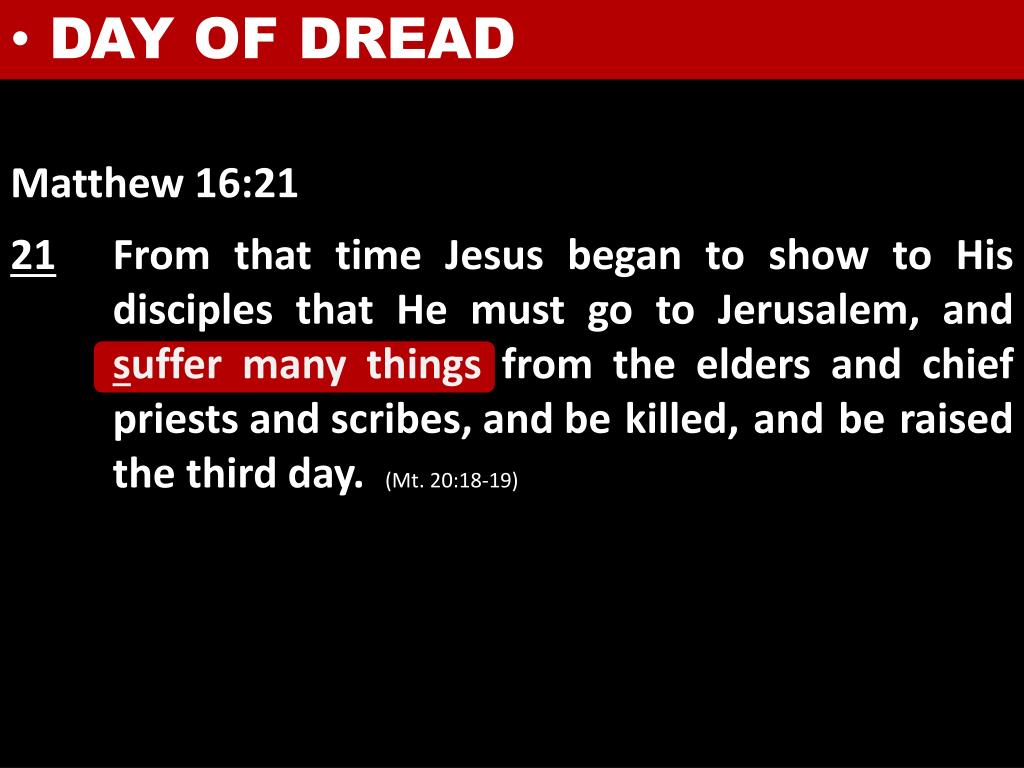 • DAY OF DREAD

Matthew 16:21

21 From that time Jesus began to show to His disciples that He must go to Jerusalem, and suffer many things from the elders and chief priests and scribes, and be killed, and be raised the third day. (Mt. 20:18-19)